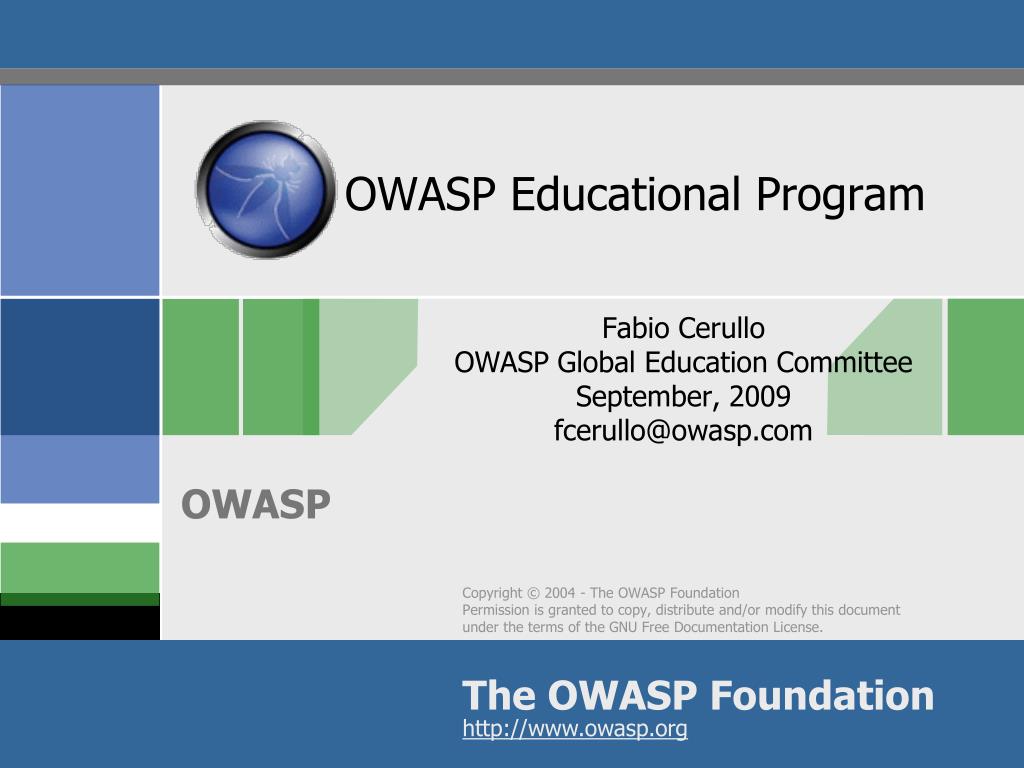 OWASP Educational Program

Fabio Cerullo
OWASP Global Education Committee
September, 2009
fcerullo@owasp.com

OWASP

Copyright © 2004 - The OWASP Foundation
Permission is granted to copy, distribute and/or modify this document under the terms of the GNU Free Documentation License.

The OWASP Foundation
http://www.owasp.org